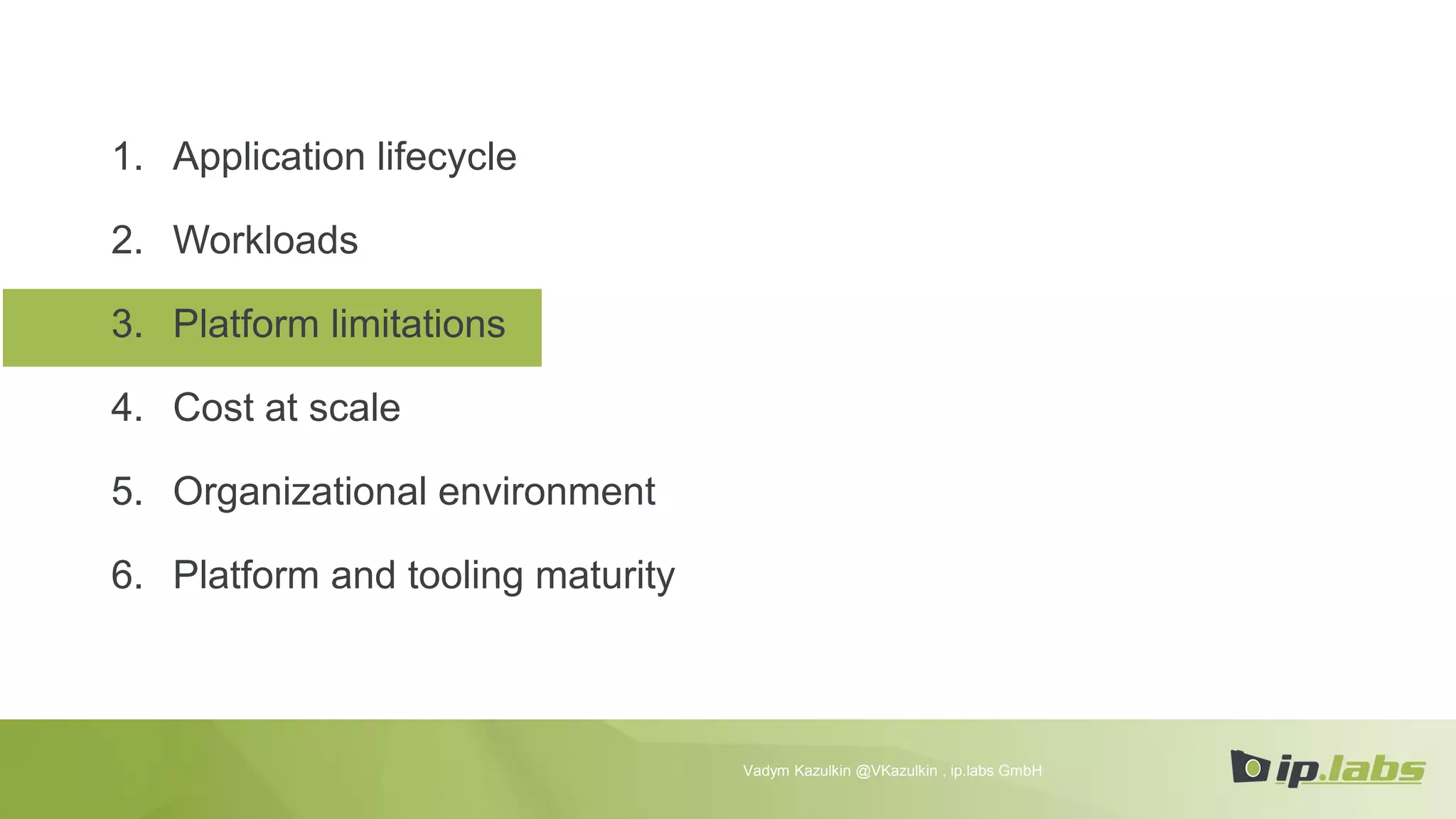 1. Application lifecycle
2. Workloads
3. Platform limitations
4. Cost at scale
5. Organizational environment
6. Platform and tooling maturity

Vadym Kazulkin @VKazulkin , ip.labs GmbH

ip.labs